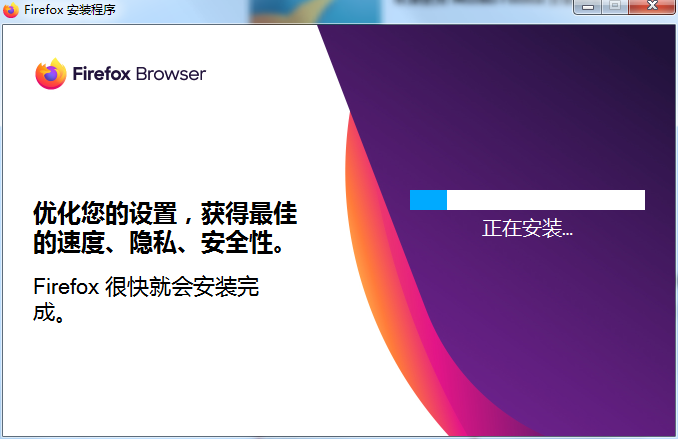 Firefox 安装程序

Firefox Browser

优化您的设置，获得最佳的速度、隐私、安全性。

Firefox 很快就会安装完成。

正在安装...